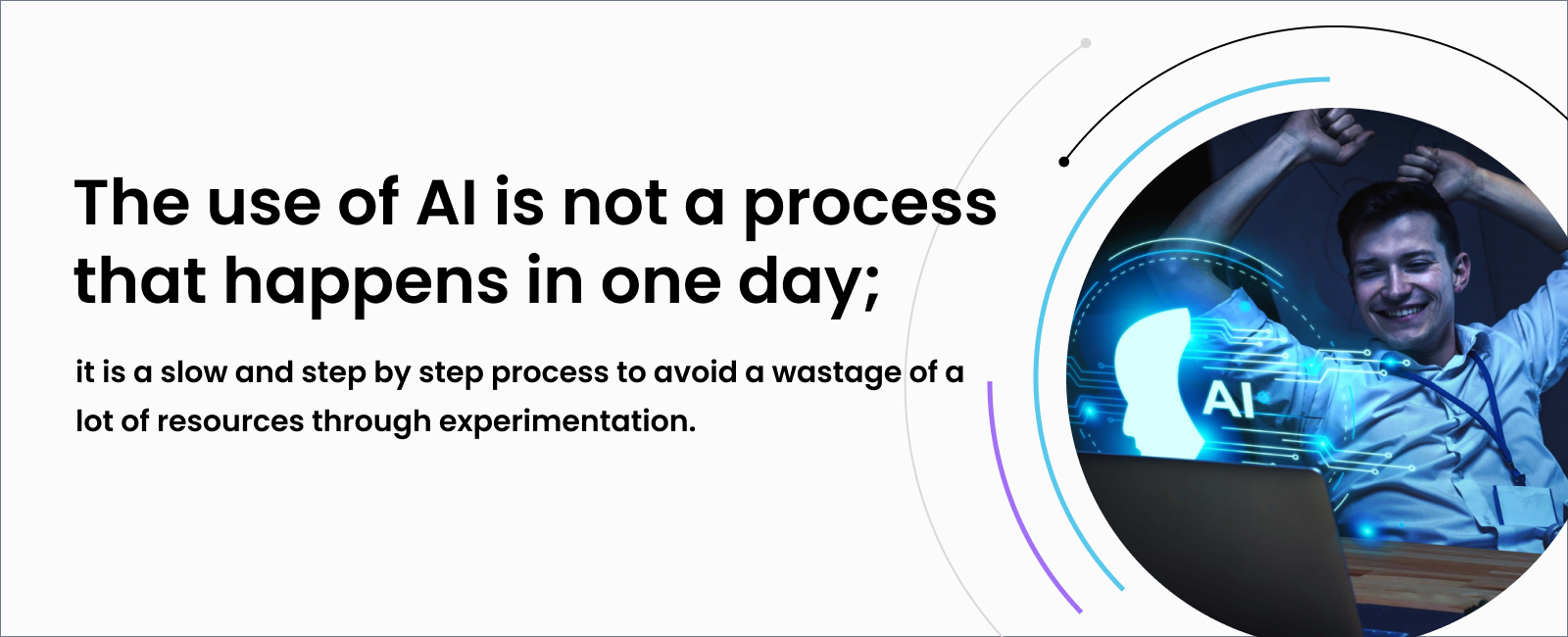 The use of AI is not a process that happens in one day;

it is a slow and step by step process to avoid a wastage of a lot of resources through experimentation.

AI